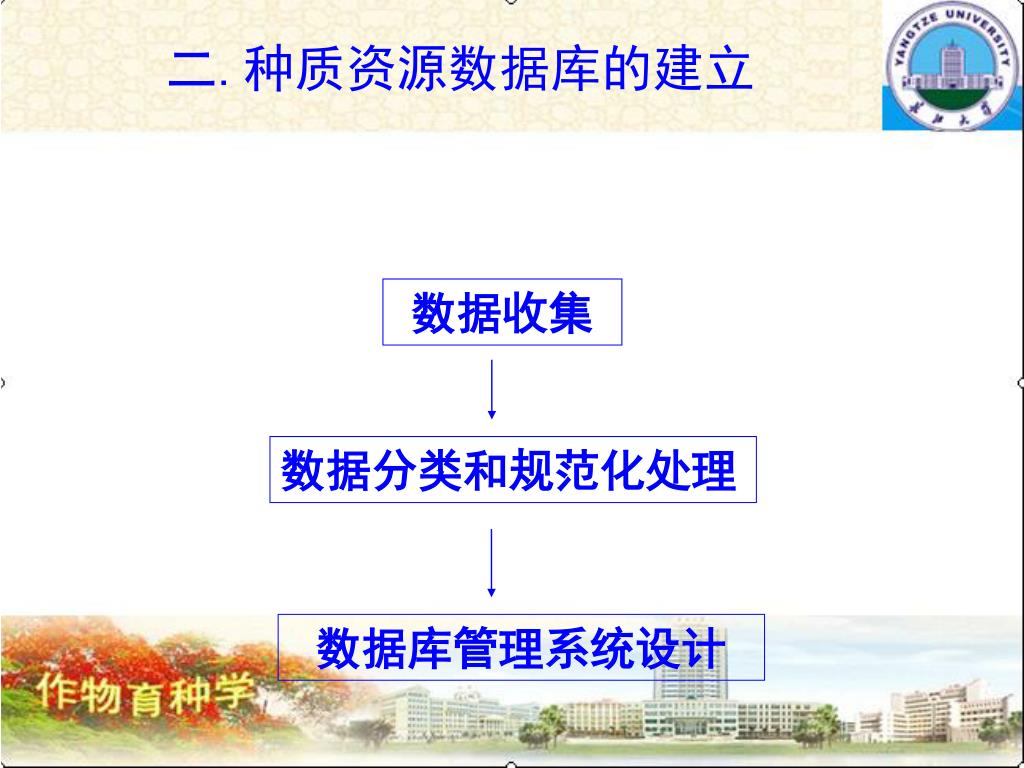 二. 种质资源数据库的建立

YANGTZE UNIVERSITY

长江大学

数据收集

数据分类和规范化处理

数据库管理系统设计

作物育种学